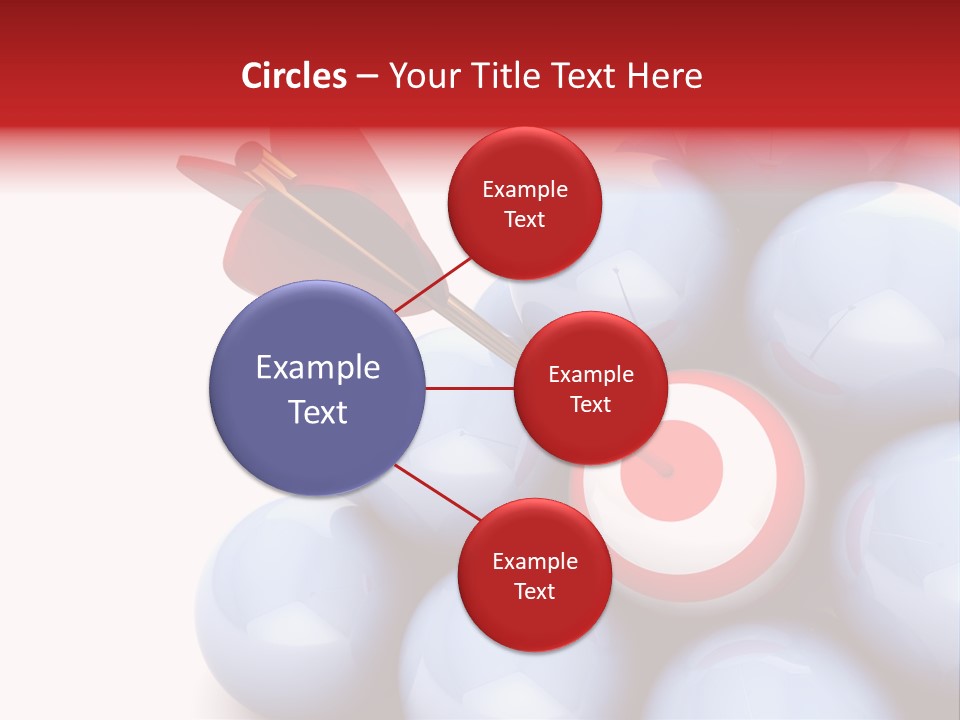 Circles – Your Title Text Here

Example Text

Example Text

Example Text

Example Text